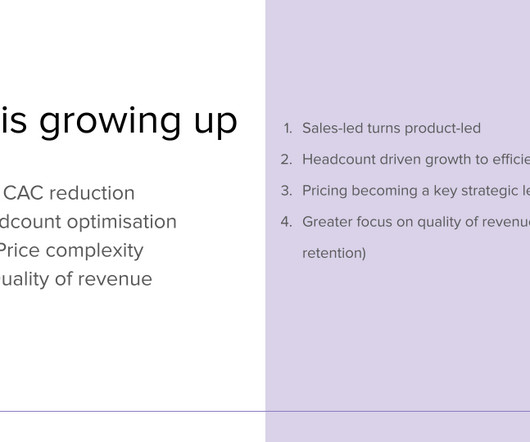 is growing up

CAC reduction
dcount optimisation
Price complexity
uality of revenue

1. Sales-led turns product-led
2. Headcount driven growth to efficie
3. Pricing becoming a key strategic le
4. Greater focus on quality of revenue retention)